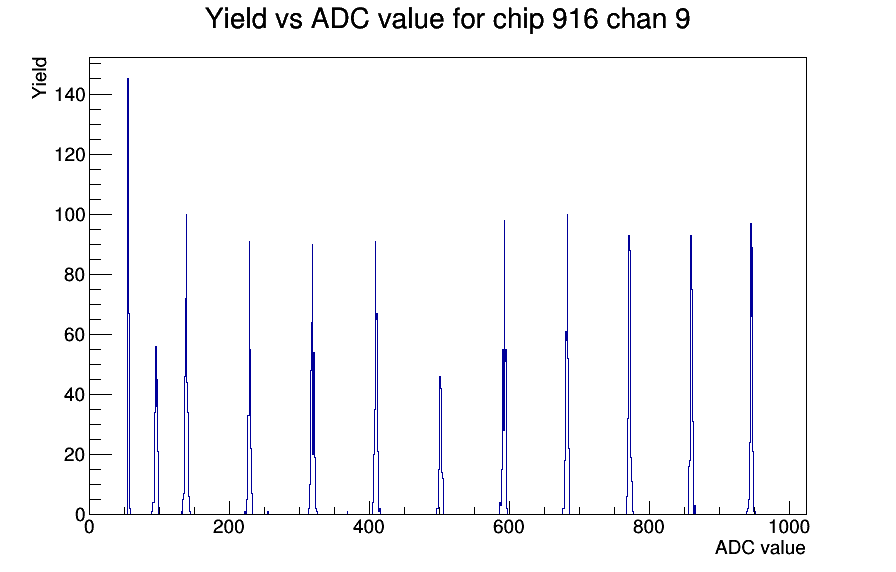 Yield vs ADC value for chip 916 chan 9

Yield

140
120
100
80
60
40
20
0

0
200
400
600
800
1000

ADC value